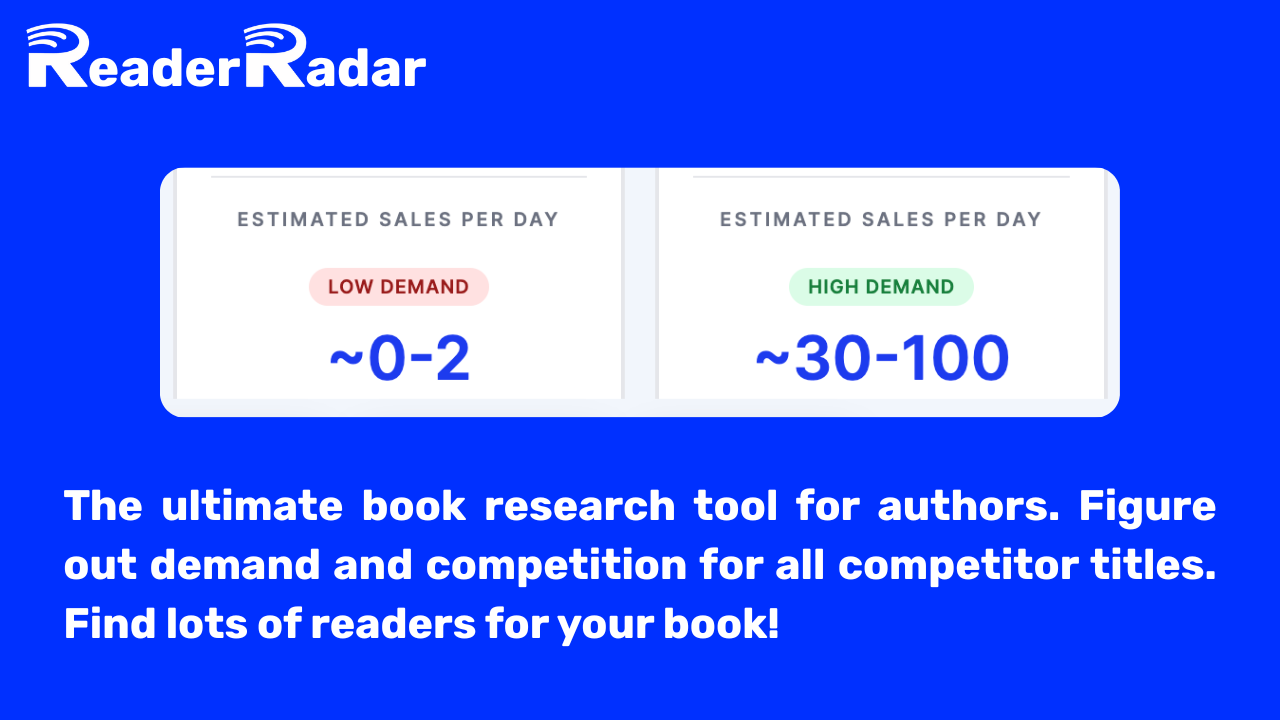 ReaderRadar

ESTIMATED SALES PER DAY

LOW DEMAND

~0-2

ESTIMATED SALES PER DAY

HIGH DEMAND

~30-100

The ultimate book research tool for authors. Figure out demand and competition for all competitor titles. Find lots of readers for your book!